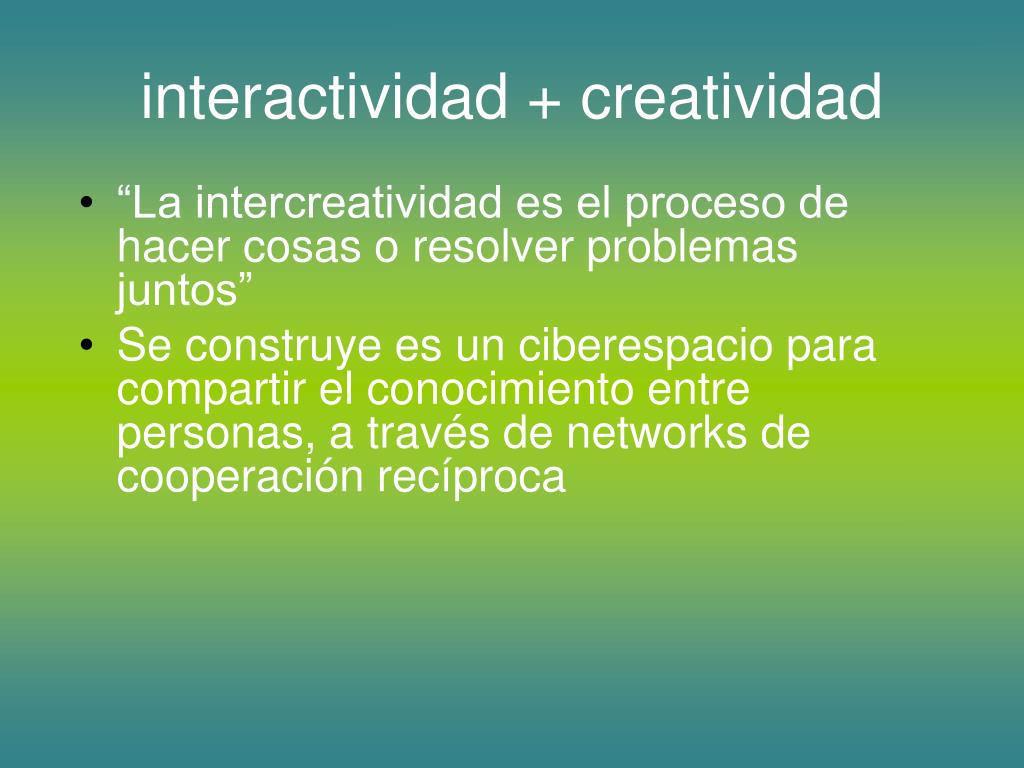 interactividad + creatividad

• “La intercreatividad es el proceso de hacer cosas o resolver problemas juntos”
• Se construye es un ciberespacio para compartir el conocimiento entre personas, a través de networks de cooperación recíproca